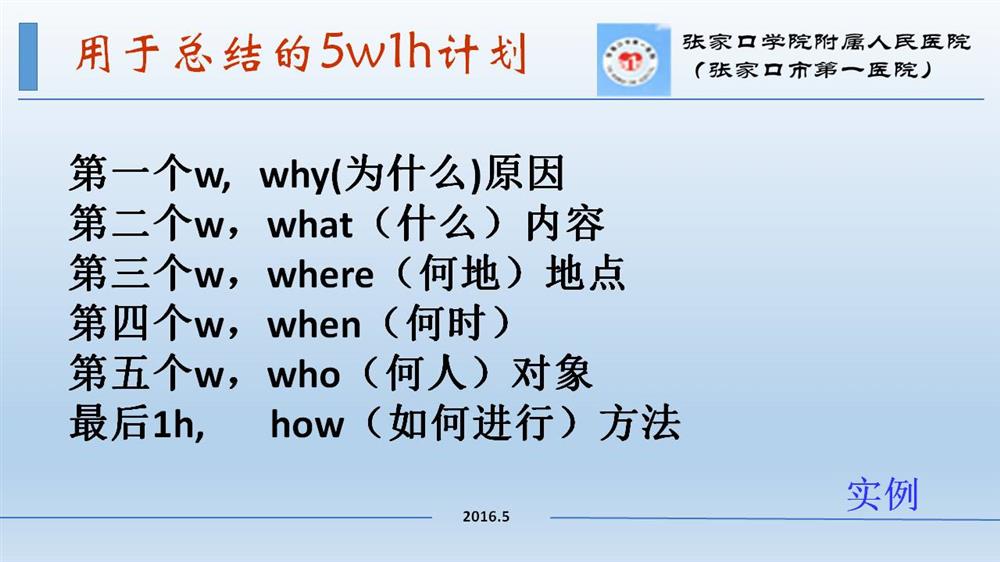 用于总结的5w1h计划

张家口学院附属人民医院
（张家口市第一医院）

第一个w, why(为什么)原因
第二个w，what（什么）内容
第三个w，where（何地）地点
第四个w，when（何时）
第五个w，who（何人）对象
最后1h, how（如何进行）方法

实例

2016.5